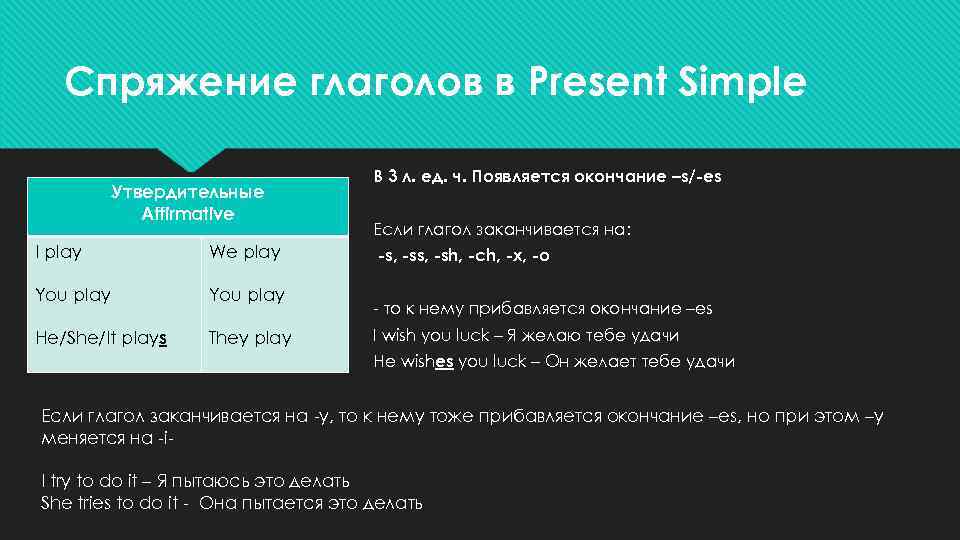 Спряжение глаголов в Present Simple

| Утвердительные Affirmative | |
|---|---|
| I play | We play |
| You play | You play |
| He/She/It plays | They play |

В 3 л. ед. ч. Появляется окончание –s/-es

Если глагол заканчивается на:
-s, -ss, -sh, -ch, -x, -o

- то к нему прибавляется окончание –es
I wish you luck – Я желаю тебе удачи
He wishes you luck – Он желает тебе удачи

Если глагол заканчивается на -y, то к нему тоже прибавляется окончание –es, но при этом –y меняется на -i-

I try to do it – Я пытаюсь это делать
She tries to do it - Она пытается это делать